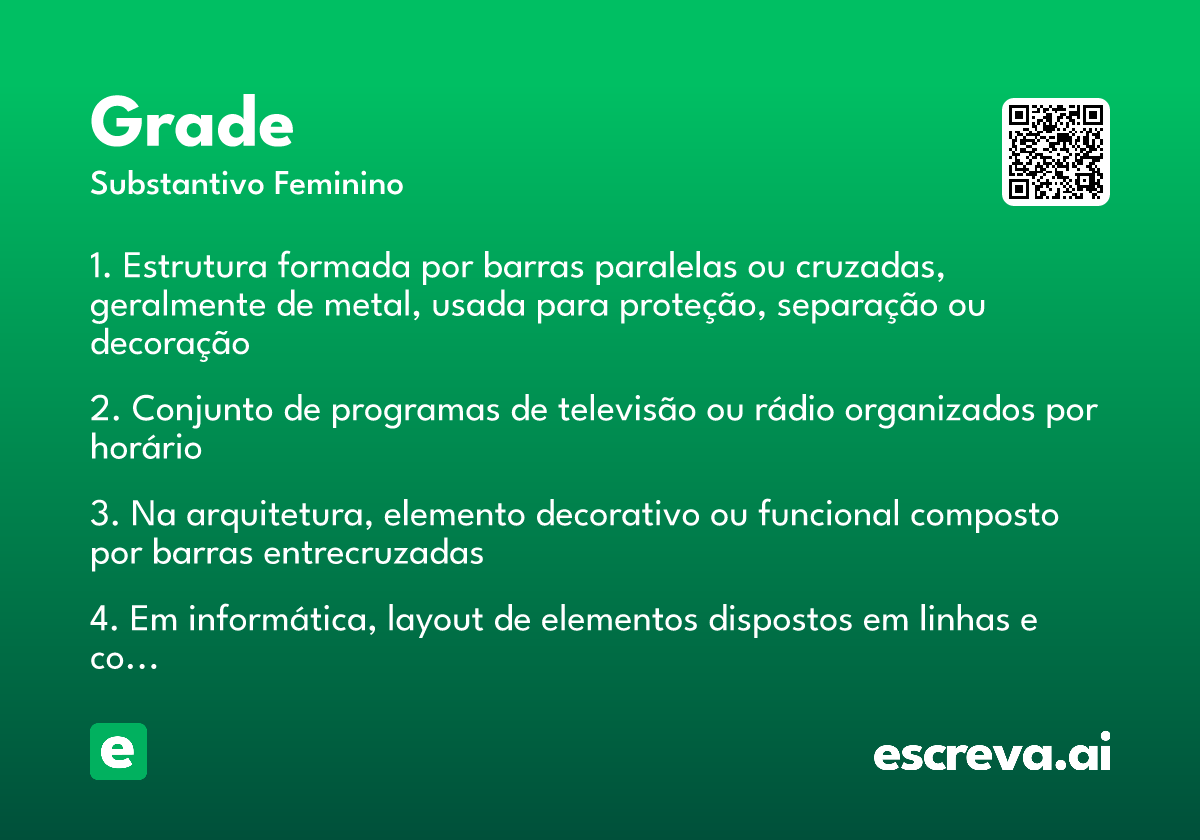 Grade
Substantivo Feminino

1. Estrutura formada por barras paralelas ou cruzadas, geralmente de metal, usada para proteção, separação ou decoração

2. Conjunto de programas de televisão ou rádio organizados por horário

3. Na arquitetura, elemento decorativo ou funcional composto por barras entrecruzadas

4. Em informática, layout de elementos dispostos em linhas e co...

e

escreva.ai